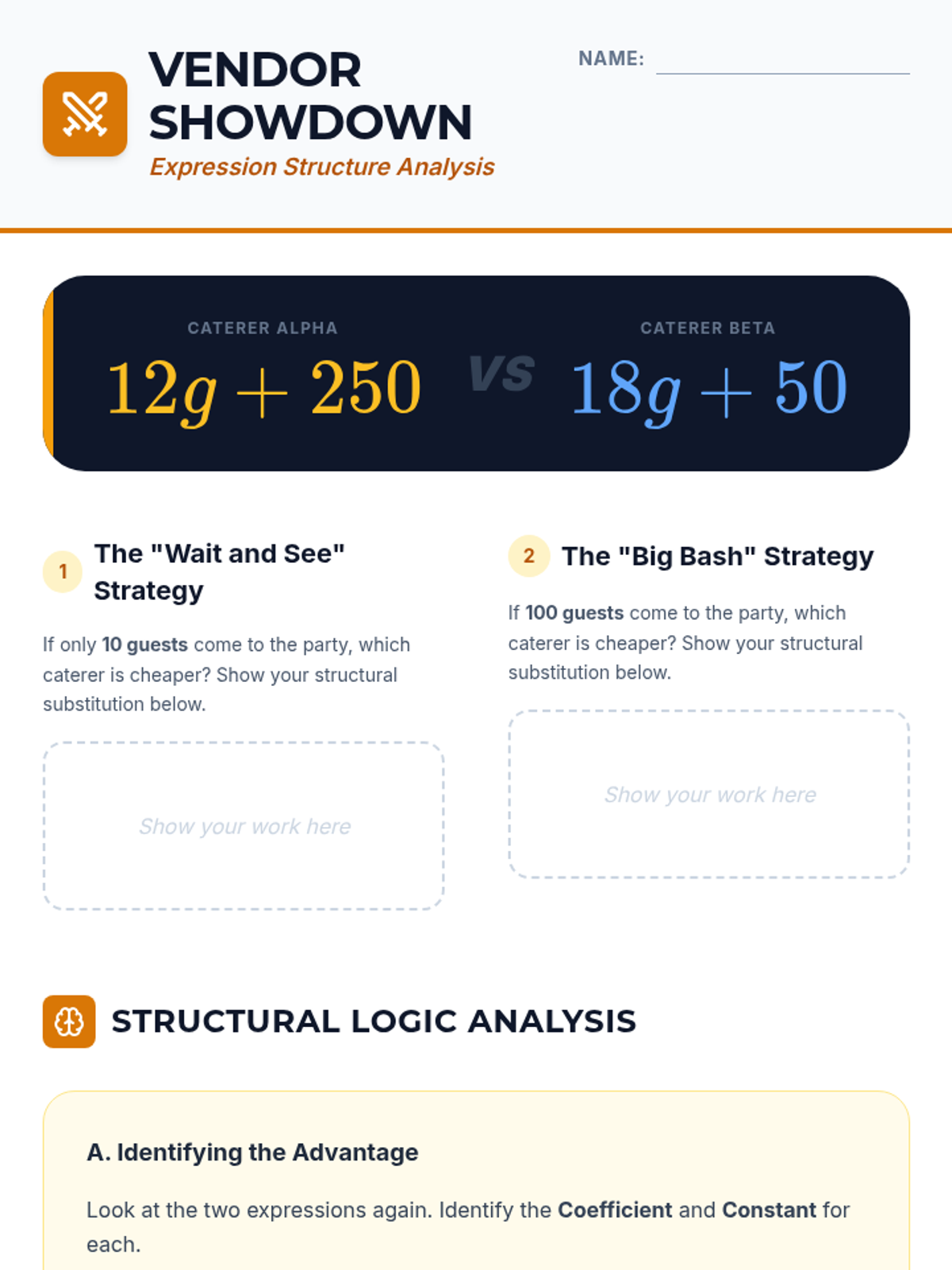 VENDOR SHOWDOWN
Expression Structure Analysis

NAME:

CATERER ALPHA
$12g + 250$

VS

CATERER BETA
$18g + 50$

1 The "Wait and See" Strategy

If only 10 guests come to the party, which caterer is cheaper? Show your structural substitution below.

Show your work here

2 The "Big Bash" Strategy

If 100 guests come to the party, which caterer is cheaper? Show your structural substitution below.

Show your work here

STRUCTURAL LOGIC ANALYSIS

A. Identifying the Advantage

Look at the two expressions again. Identify the Coefficient and Constant for each.